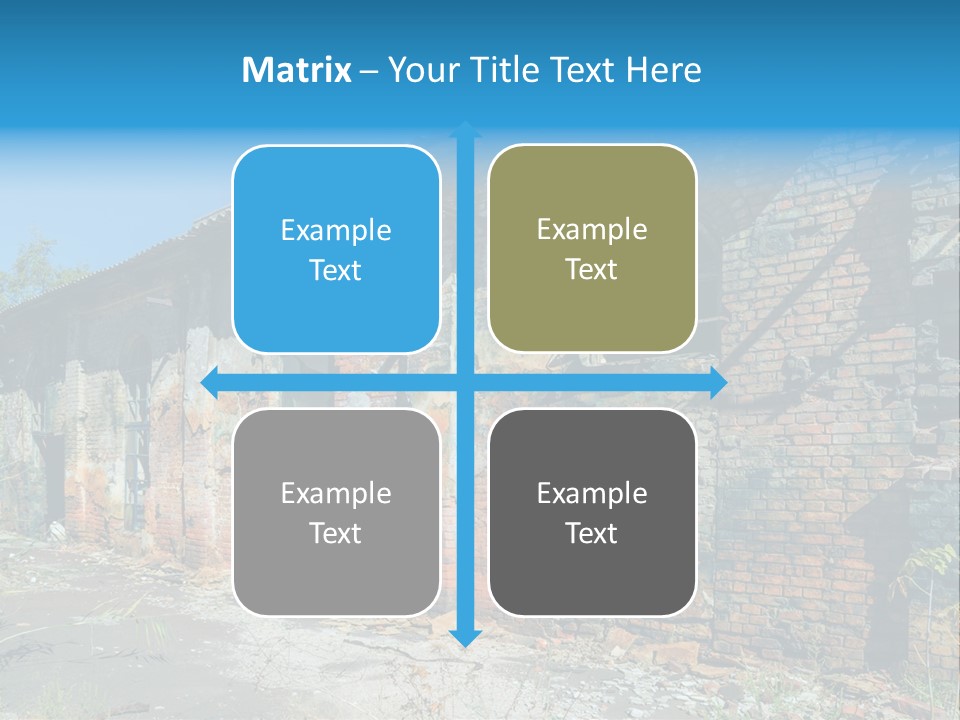 Matrix – Your Title Text Here

Example Text

Example Text

Example Text

Example Text